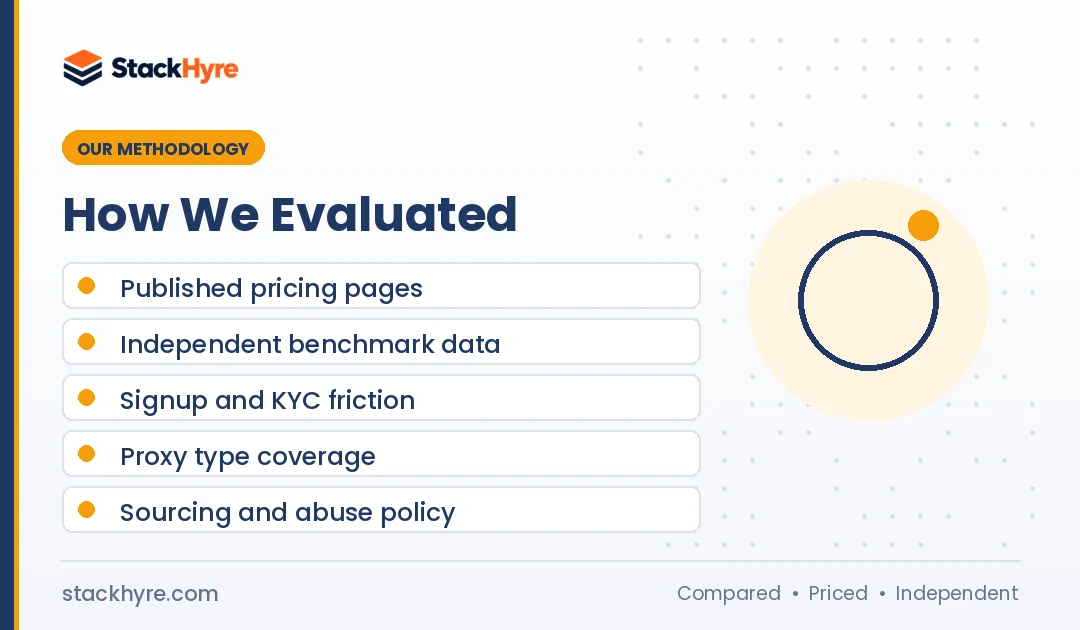 StackHyre

OUR METHODOLOGY

How We Evaluated

• Published pricing pages
• Independent benchmark data
• Signup and KYC friction
• Proxy type coverage
• Sourcing and abuse policy

stackhyre.com

Compared • Priced • Independent